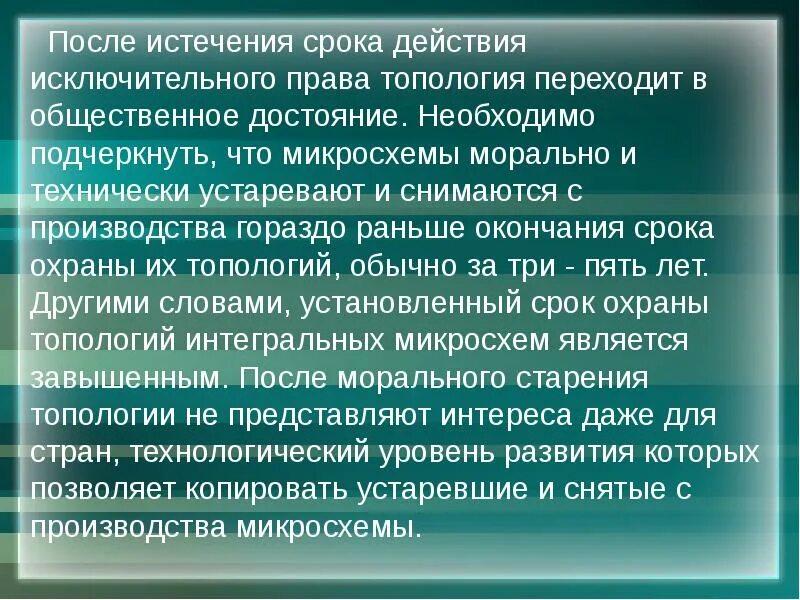 После истечения срока действия исключительного права топология переходит в общественное достояние. Необходимо подчеркнуть, что микросхемы морально и технически устаревают и снимаются с производства гораздо раньше окончания срока охраны их топологий, обычно за три - пять лет. Другими словами, установленный срок охраны топологий интегральных микросхем является завышенным. После морального старения топологии не представляют интереса даже для стран, технологический уровень развития которых позволяет копировать устаревшие и снятые с производства микросхемы.